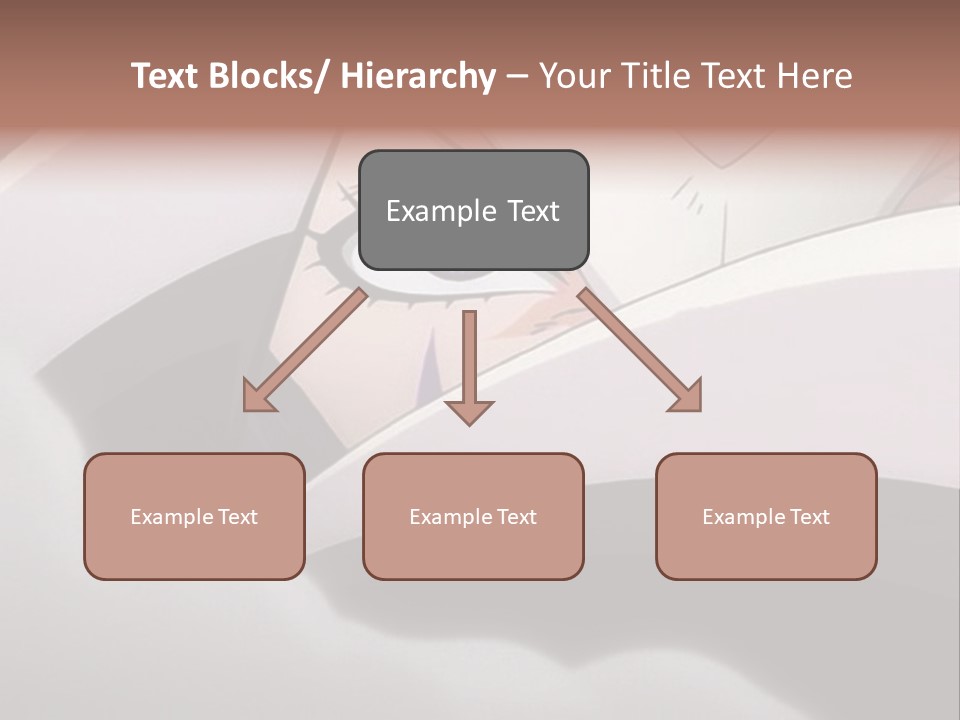 Text Blocks/ Hierarchy – Your Title Text Here

Example Text

Example Text

Example Text

Example Text